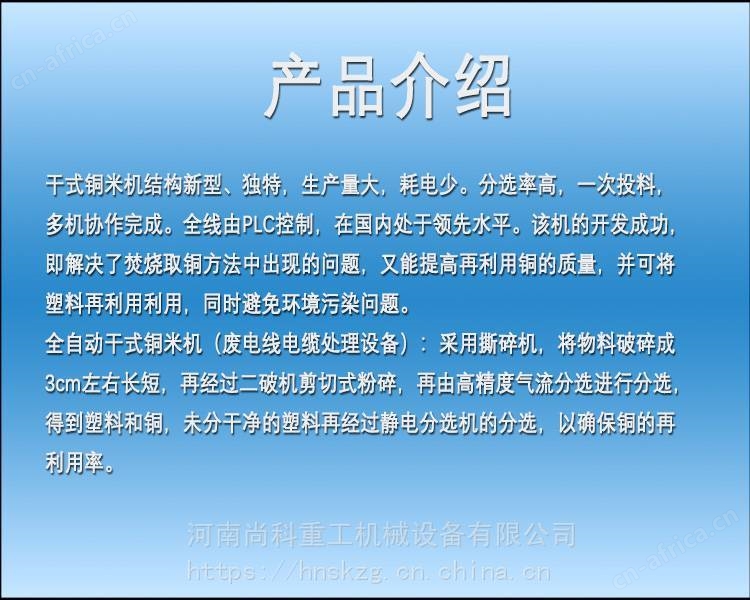 cn-africa.cn

产品介绍

干式铜米机结构新型、独特，生产量大，耗电少。分选率高，一次投料，多机协作完成。全线由PLC控制，在国内处于领先水平。该机的开发成功，即解决了焚烧取铜方法中出现的问题，又能提高再利用铜的质量，并可将塑料再利用利用，同时避免环境污染问题。
全自动干式铜米机（废电线电缆处理设备）：采用撕碎机，将物料破碎成3cm左右长短，再经过二破机剪切式粉碎，再由高精度气流分选进行分选，得到塑料和铜，未分干净的塑料再经过静电分选机的分选，以确保铜的再利用率。

河南尚科重工机械设备有限公司
https://hnskzg.cn.china.cn

cn-africa.cn